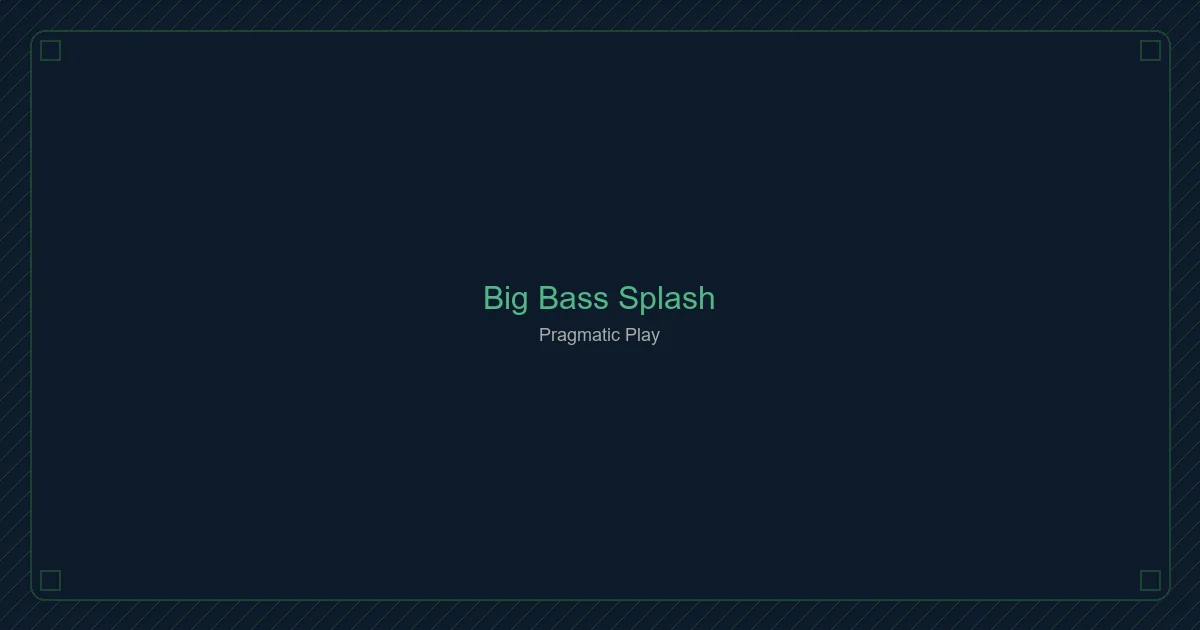 Big Bass Splash

Pragmatic Play